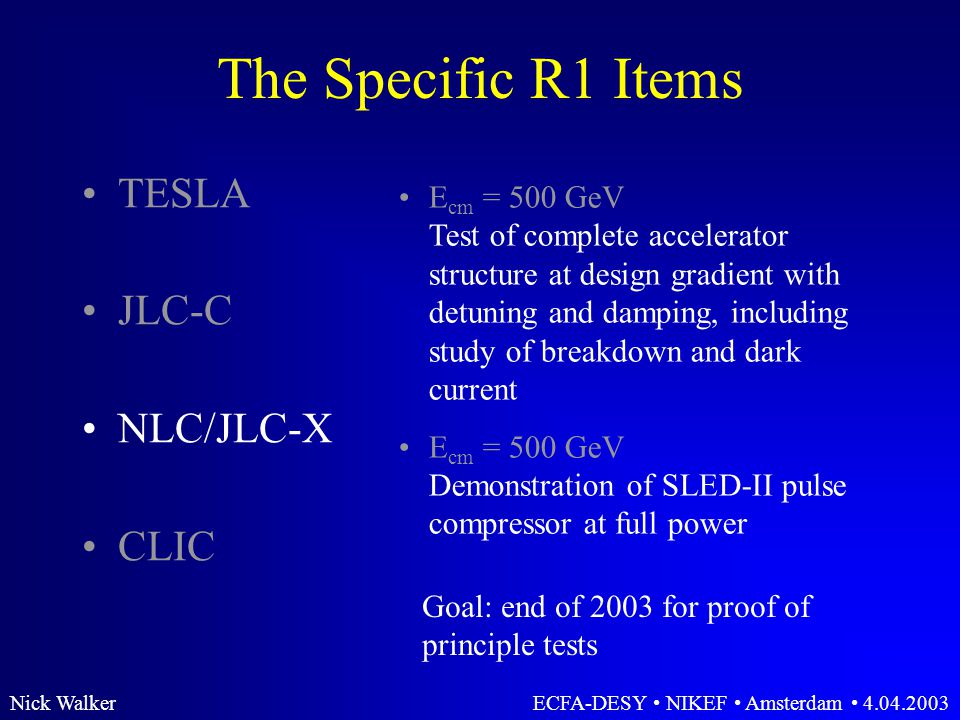 The Specific R1 Items

• TESLA

• JLC-C

• NLC/JLC-X

• CLIC

• $E_{cm}$ = 500 GeV
Test of complete accelerator structure at design gradient with detuning and damping, including study of breakdown and dark current

• $E_{cm}$ = 500 GeV
Demonstration of SLED-II pulse compressor at full power

Goal: end of 2003 for proof of principle tests

Nick Walker

ECFA-DESY • NIKEF • Amsterdam • 4.04.2003